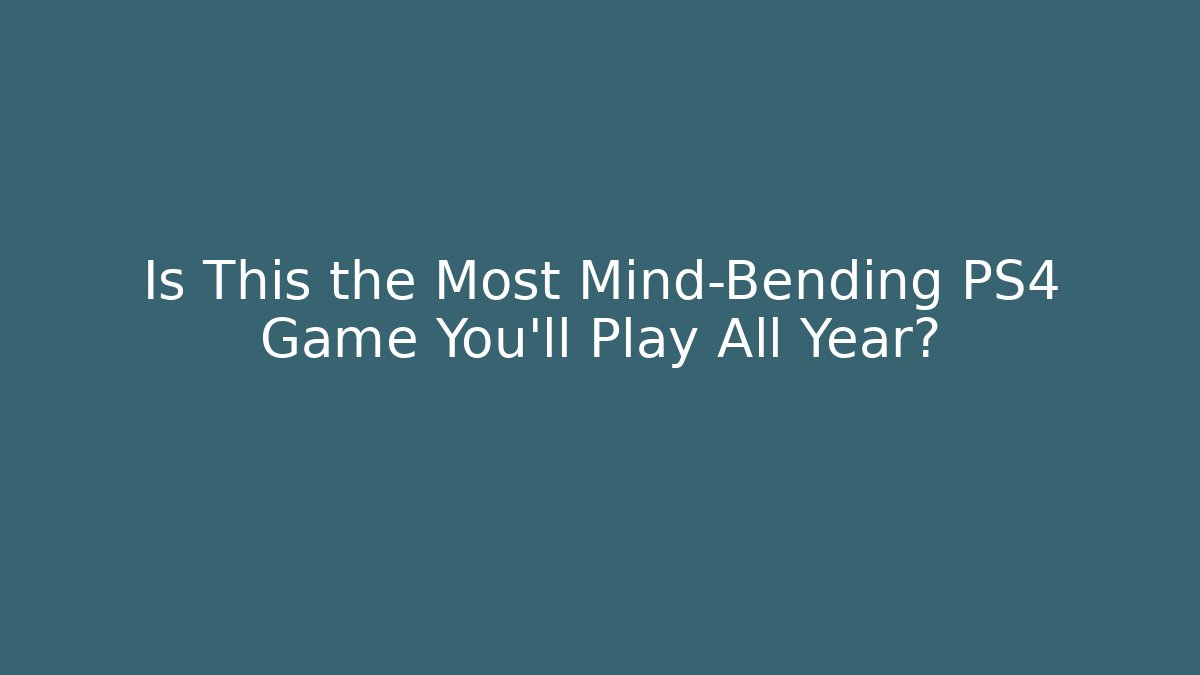 Is This the Most Mind-Bending PS4 Game You'll Play All Year?